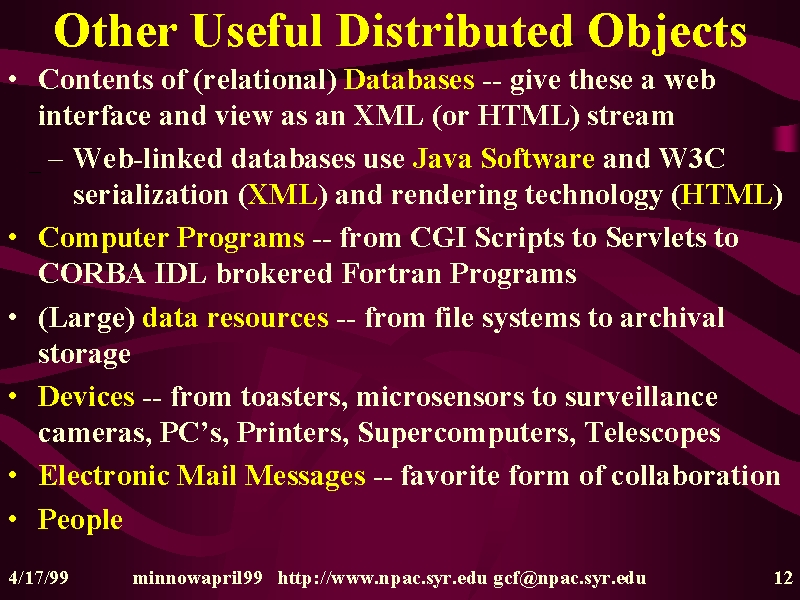 Other Useful Distributed Objects

• Contents of (relational) Databases -- give these a web interface and view as an XML (or HTML) stream

– Web-linked databases use Java Software and W3C serialization (XML) and rendering technology (HTML)

• Computer Programs -- from CGI Scripts to Servlets to CORBA IDL brokered Fortran Programs

• (Large) data resources -- from file systems to archival storage

• Devices -- from toasters, microsensors to surveillance cameras, PC's, Printers, Supercomputers, Telescopes

• Electronic Mail Messages -- favorite form of collaboration

• People

4/17/99 minnowapril99 http://www.npac.syr.edu gcf@npac.syr.edu 12